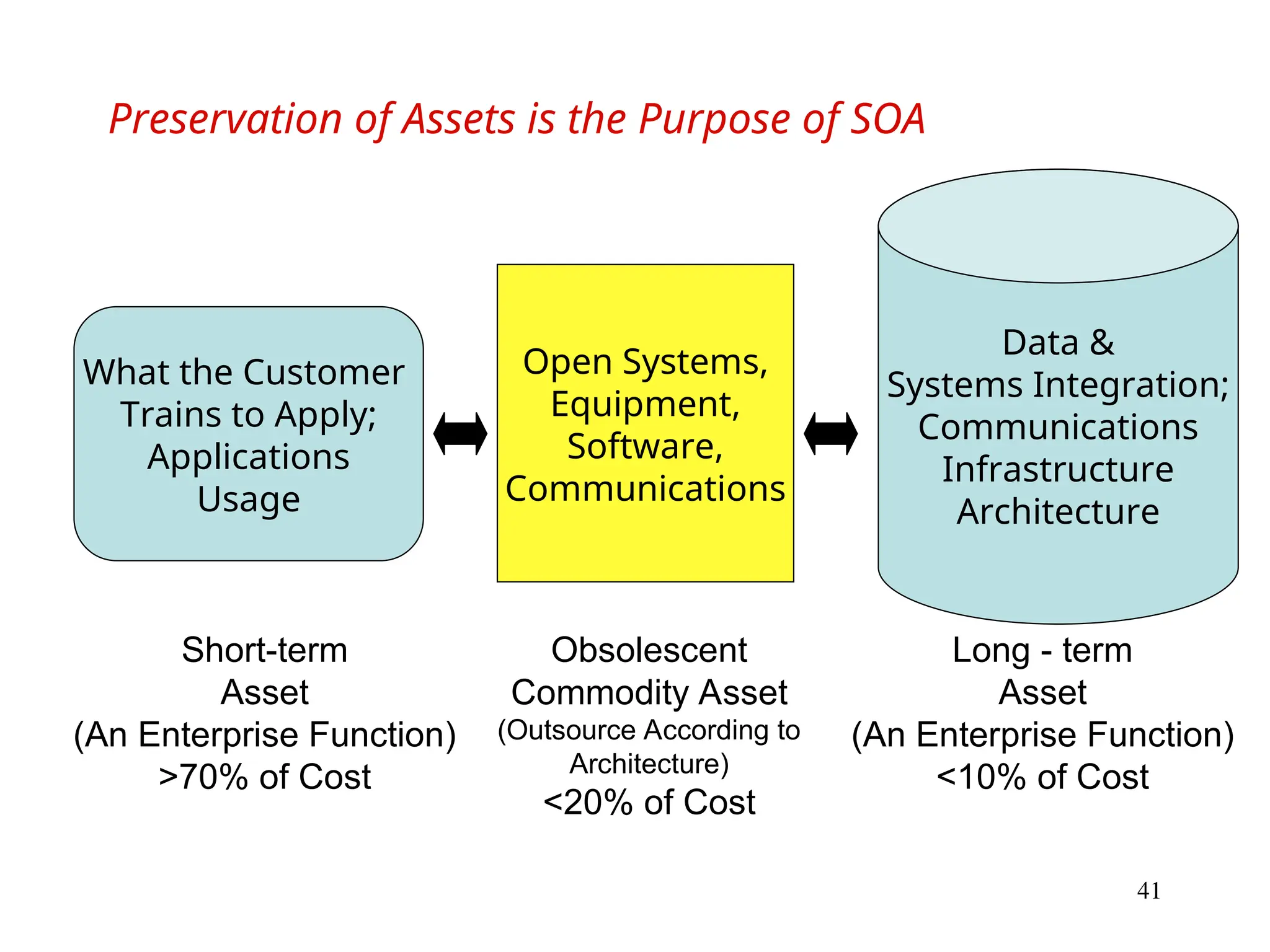 Preservation of Assets is the Purpose of SOA

What the Customer Trains to Apply; Applications Usage

Open Systems, Equipment, Software, Communications

Data & Systems Integration; Communications Infrastructure Architecture

Short-term Asset (An Enterprise Function) >70% of Cost

Obsolescent Commodity Asset (Outsource According to Architecture) <20% of Cost

Long - term Asset (An Enterprise Function) <10% of Cost

41